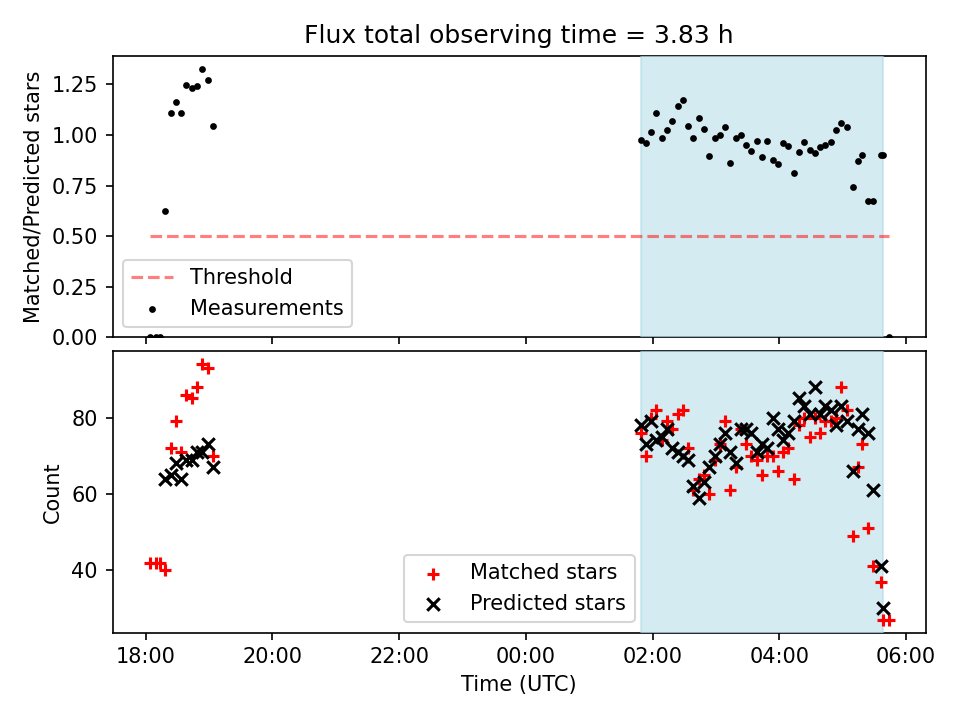 Flux total observing time = 3.83 h

Matched/Predicted stars

1.25
1.00
0.75
0.50
0.25
0.00

Threshold
Measurements

Count

80
60
40

Matched stars
Predicted stars

18:00
20:00
22:00
00:00
02:00
04:00
06:00

Time (UTC)